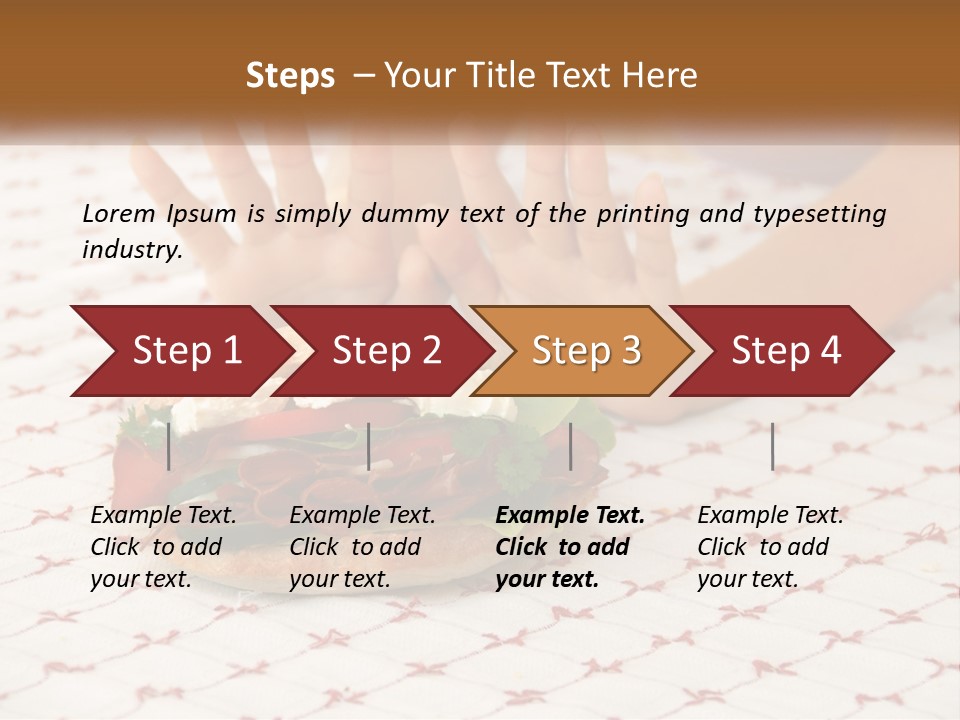 Steps – Your Title Text Here

Lorem Ipsum is simply dummy text of the printing and typesetting industry.

Step 1

Step 2

Step 3

Step 4

Example Text. Click to add your text.

Example Text. Click to add your text.

Example Text. Click to add your text.

Example Text. Click to add your text.